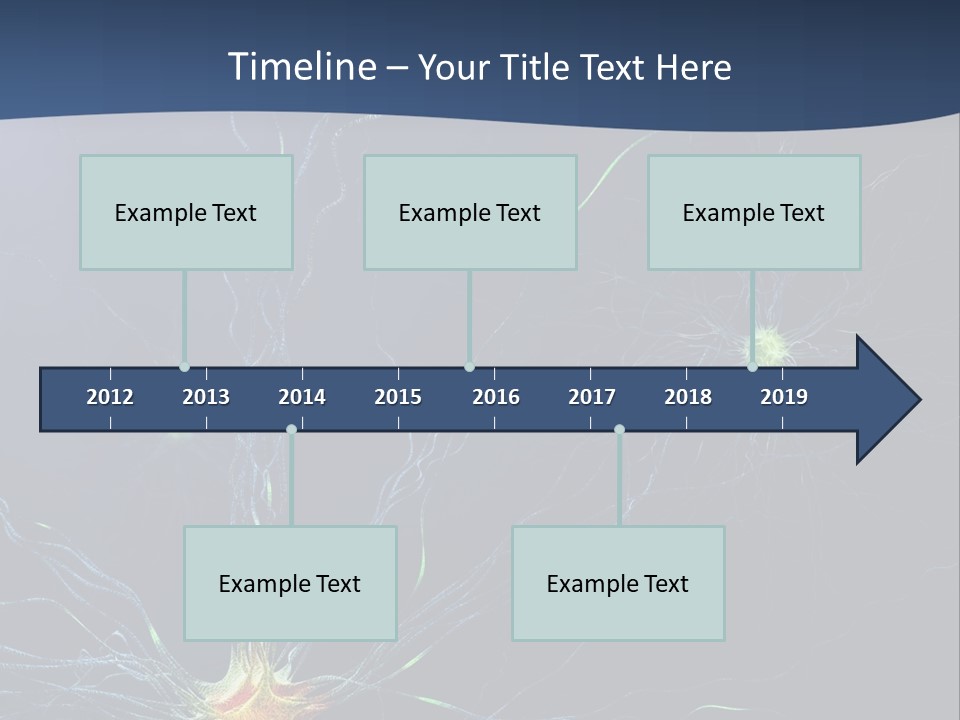 Timeline – Your Title Text Here

Example Text

Example Text

Example Text

2012 2013 2014 2015 2016 2017 2018 2019

Example Text

Example Text